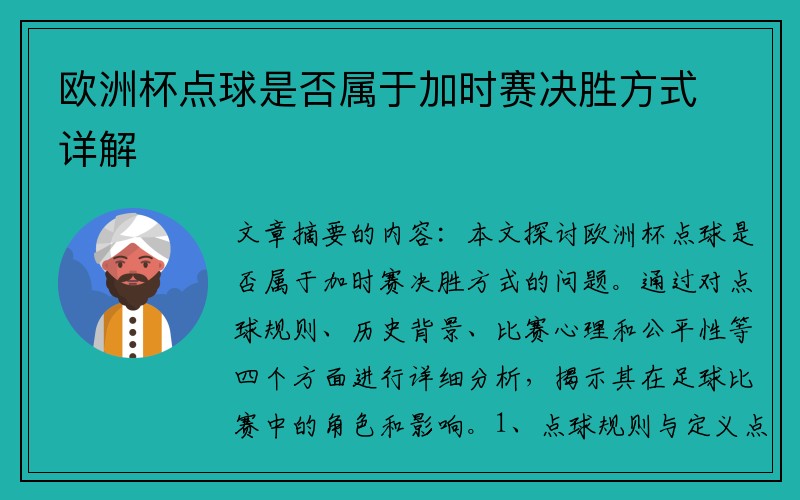 欧洲杯点球是否属于加时赛决胜方式详解

文章摘要的内容：本文探讨欧洲杯点球是否属于加时赛决胜方式的问题。通过对点球规则、历史背景、比赛心理和公平性等四个方面进行详细分析，揭示其在足球比赛中的角色和影响。1、点球规则与定义点